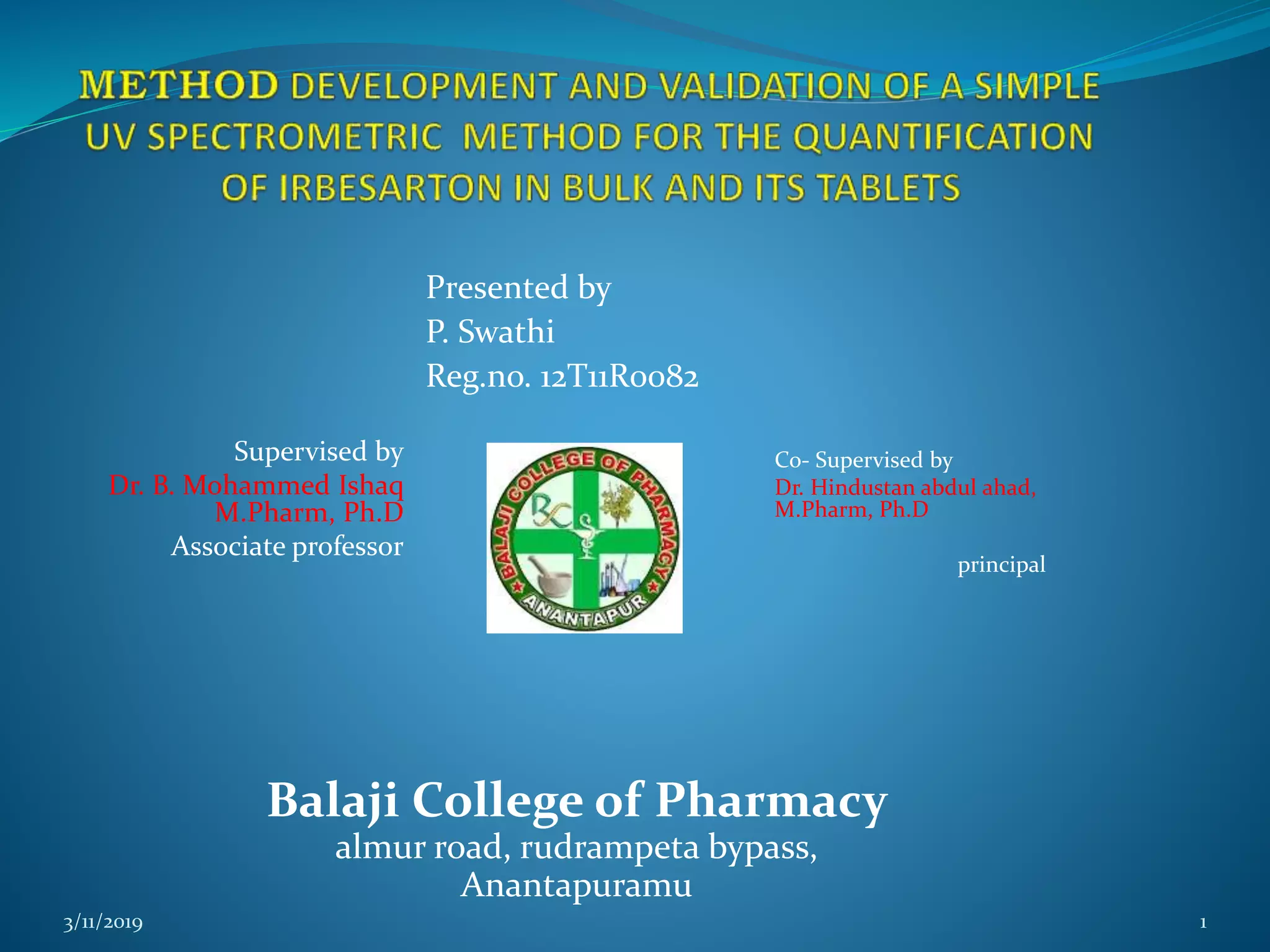 METHOD DEVELOPMENT AND VALIDATION OF A SIMPLE UV SPECTROMETRIC METHOD FOR THE QUANTIFICATION OF IRBESARTON IN BULK AND ITS TABLETS

Presented by
P. Swathi
Reg.no. 12T11R0082

Supervised by
Dr. B. Mohammed Ishaq
M.Pharm, Ph.D
Associate professor

BALAJI COLLEGE OF PHARMACY
ANANTAPUR

Co- Supervised by
Dr. Hindustan abdul ahad,
M.Pharm, Ph.D

principal

Balaji College of Pharmacy
almur road, rudrampeta bypass,
Anantapuramu

3/11/2019

1